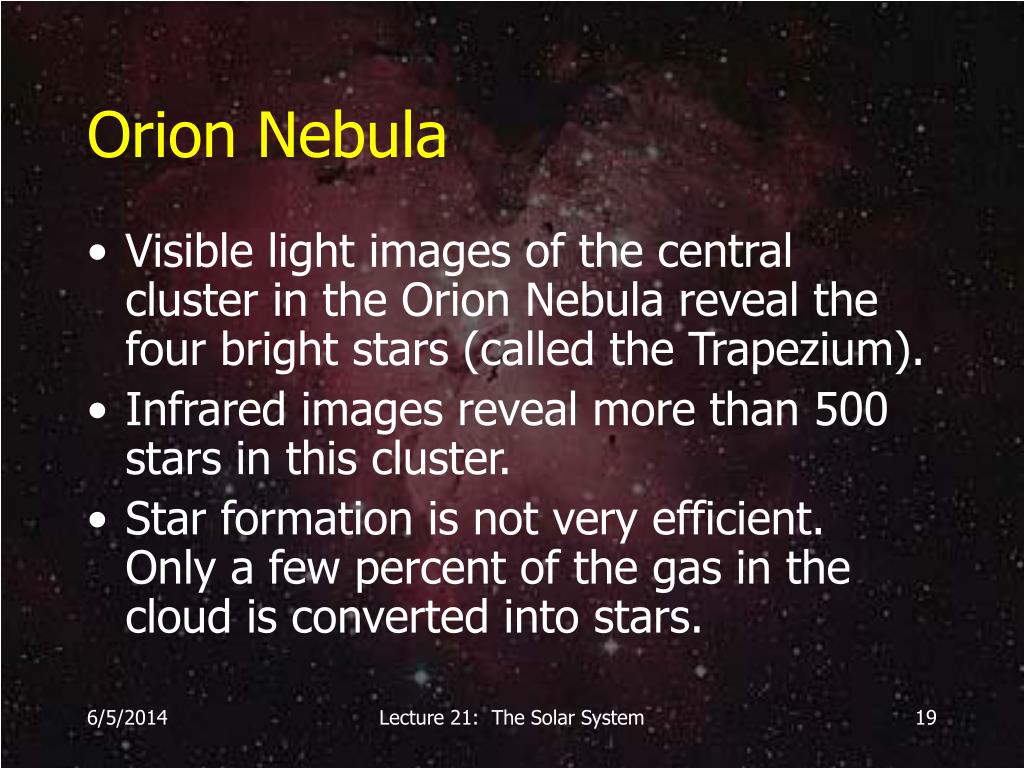 Orion Nebula

• Visible light images of the central cluster in the Orion Nebula reveal the four bright stars (called the Trapezium).
• Infrared images reveal more than 500 stars in this cluster.
• Star formation is not very efficient. Only a few percent of the gas in the cloud is converted into stars.

6/5/2014

Lecture 21: The Solar System

19